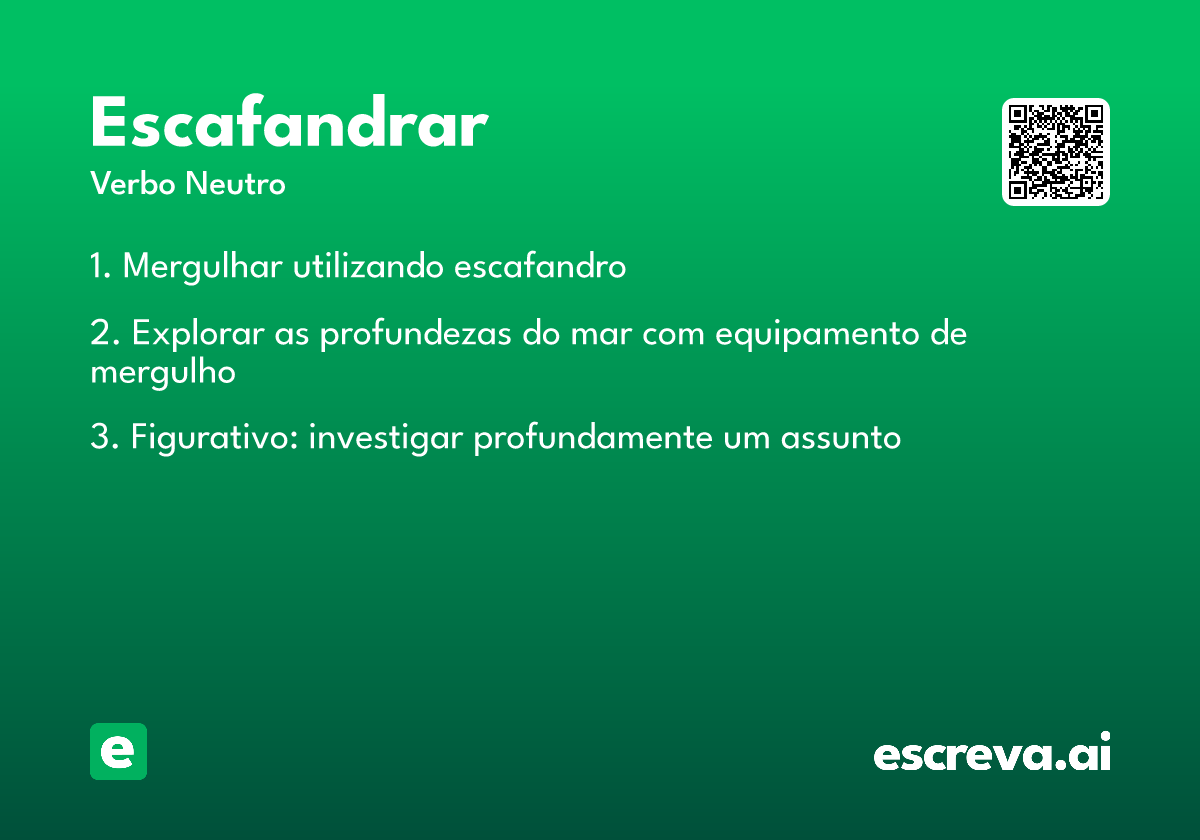 Escafandrar

Verbo Neutro

1. Mergulhar utilizando escafandro

2. Explorar as profundezas do mar com equipamento de mergulho

3. Figurativo: investigar profundamente um assunto

e

escreva.ai